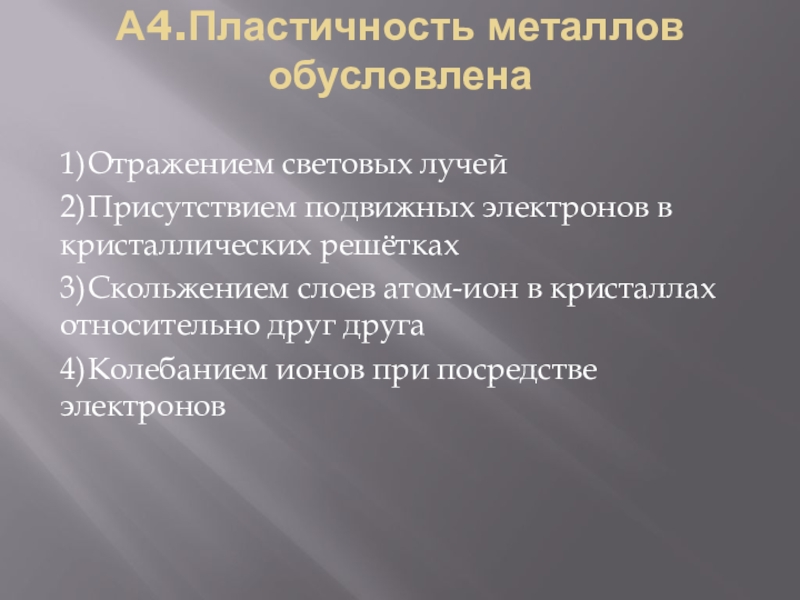 А4.Пластичность металлов обусловлена

1)Отражением световых лучей

2)Присутствием подвижных электронов в кристаллических решётках

3)Скольжением слоев атом-ион в кристаллах относительно друг друга

4)Колебанием ионов при посредстве электронов